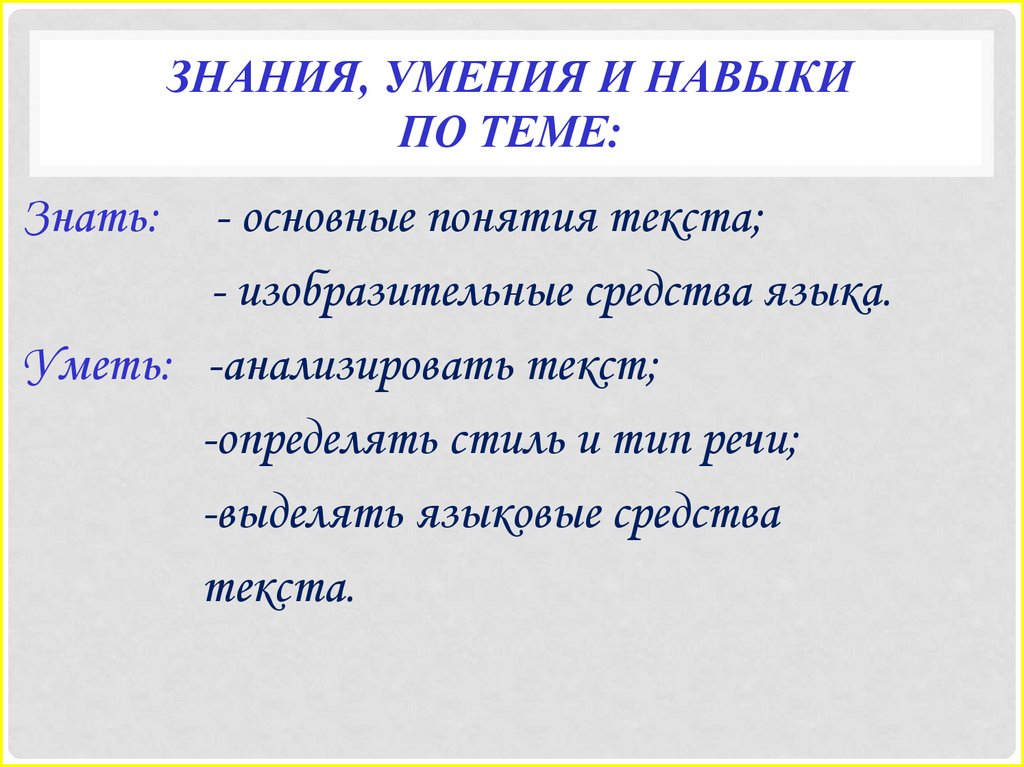 ЗНАНИЯ, УМЕНИЯ И НАВЫКИ ПО ТЕМЕ:

Знать: - основные понятия текста;
- изобразительные средства языка.

Уметь: -анализировать текст;
-определять стиль и тип речи;
-выделять языковые средства текста.